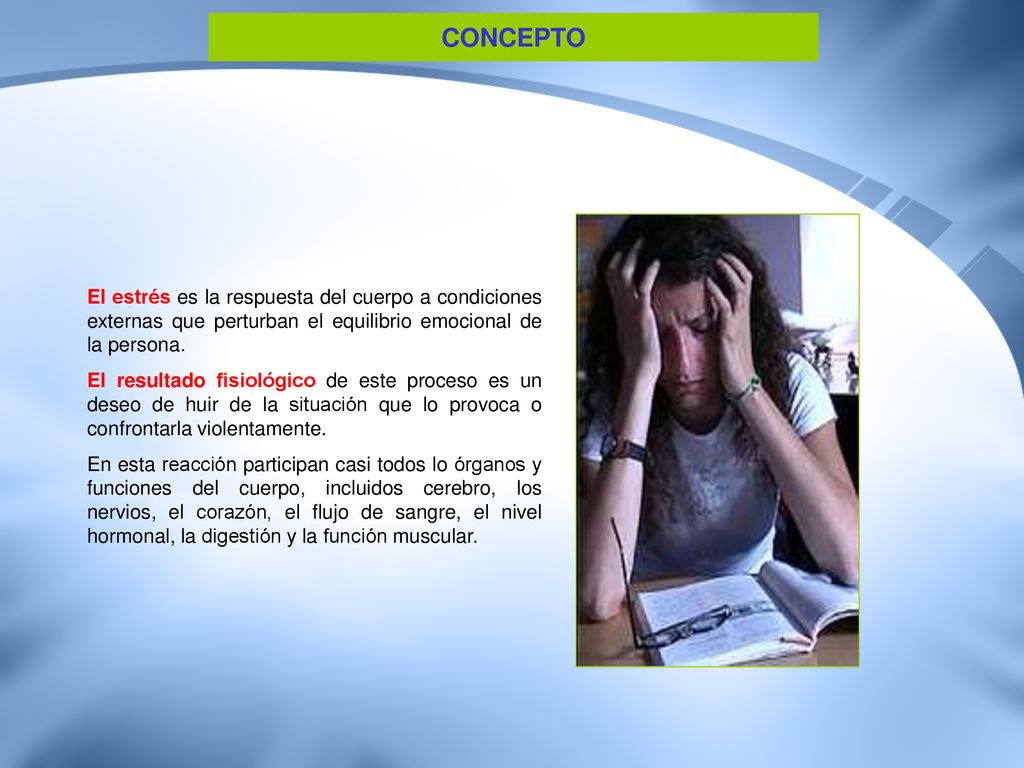 CONCEPTO

El estrés es la respuesta del cuerpo a condiciones externas que perturban el equilibrio emocional de la persona.

El resultado fisiológico de este proceso es un deseo de huir de la situación que lo provoca o confrontarla violentamente.

En esta reacción participan casi todos lo órganos y funciones del cuerpo, incluidos cerebro, los nervios, el corazón, el flujo de sangre, el nivel hormonal, la digestión y la función muscular.